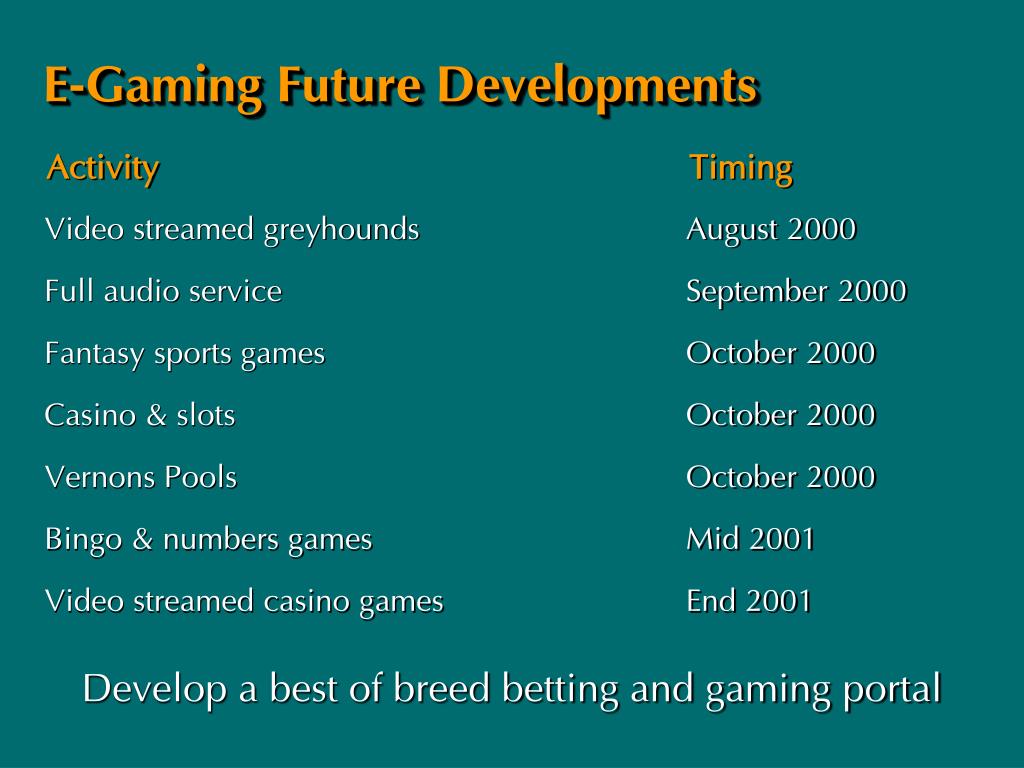 E-Gaming Future Developments

| Activity | Timing |
|---|---|
| Video streamed greyhounds | August 2000 |
| Full audio service | September 2000 |
| Fantasy sports games | October 2000 |
| Casino & slots | October 2000 |
| Vernons Pools | October 2000 |
| Bingo & numbers games | Mid 2001 |
| Video streamed casino games | End 2001 |

Develop a best of breed betting and gaming portal